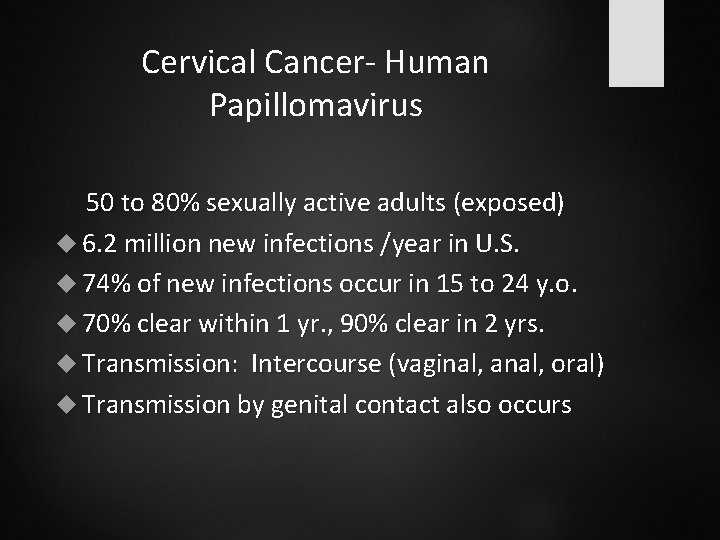 Cervical Cancer- Human Papillomavirus

50 to 80% sexually active adults (exposed)

◆ 6.2 million new infections /year in U.S.

◆ 74% of new infections occur in 15 to 24 y.o.

◆ 70% clear within 1 yr., 90% clear in 2 yrs.

◆ Transmission: Intercourse (vaginal, anal, oral)

◆ Transmission by genital contact also occurs